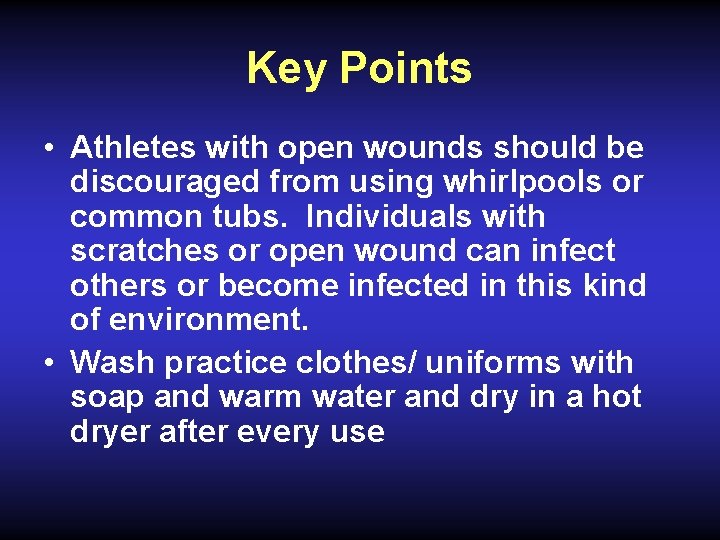 Key Points

• Athletes with open wounds should be discouraged from using whirlpools or common tubs. Individuals with scratches or open wound can infect others or become infected in this kind of environment.

• Wash practice clothes/ uniforms with soap and warm water and dry in a hot dryer after every use